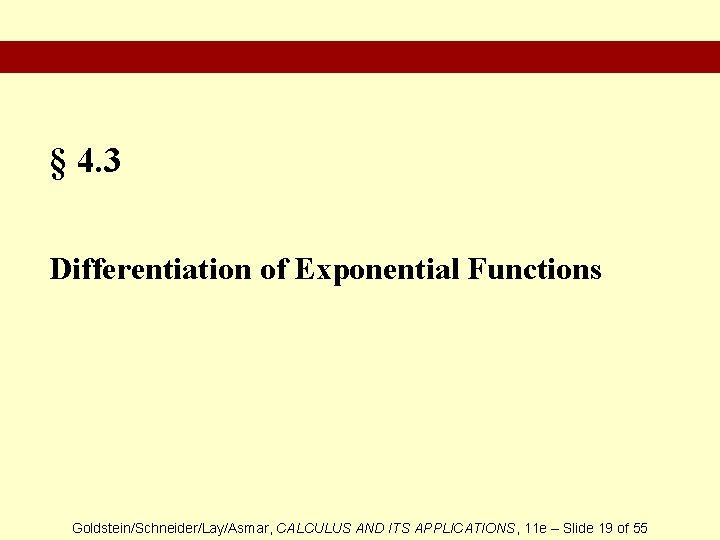 § 4.3

Differentiation of Exponential Functions

Goldstein/Schneider/Lay/Asmar, CALCULUS AND ITS APPLICATIONS, 11e – Slide 19 of 55